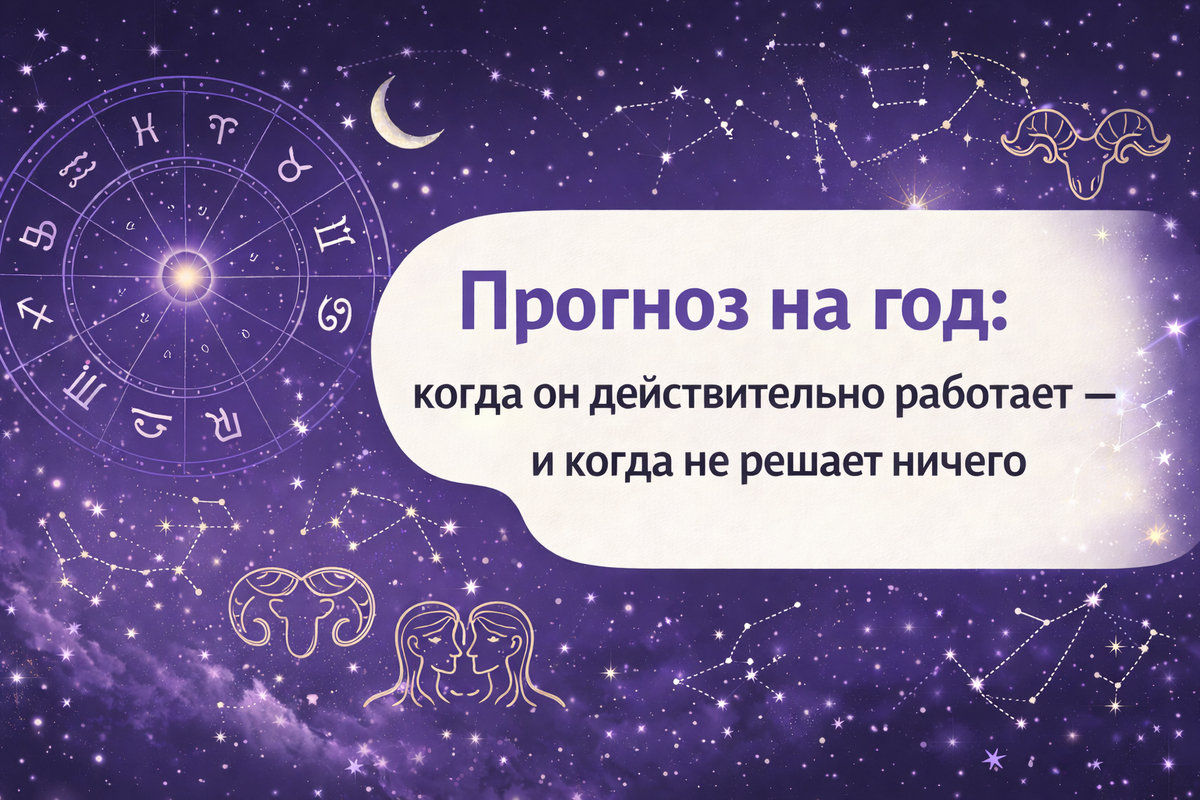 Прогноз на год:

когда он действительно работает — и когда не решает ничего